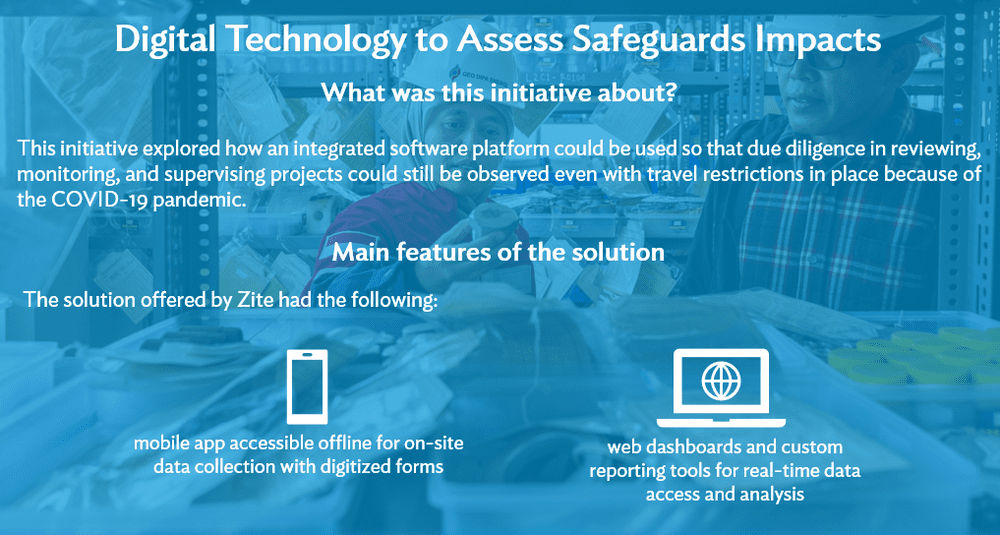 Digital Technology to Assess Safeguards Impacts

What was this initiative about?

This initiative explored how an integrated software platform could be used so that due diligence in reviewing, monitoring, and supervising projects could still be observed even with travel restrictions in place because of the COVID-19 pandemic.

Main features of the solution

The solution offered by Zite had the following:

mobile app accessible offline for on-site data collection with digitized forms

web dashboards and custom reporting tools for real-time data access and analysis